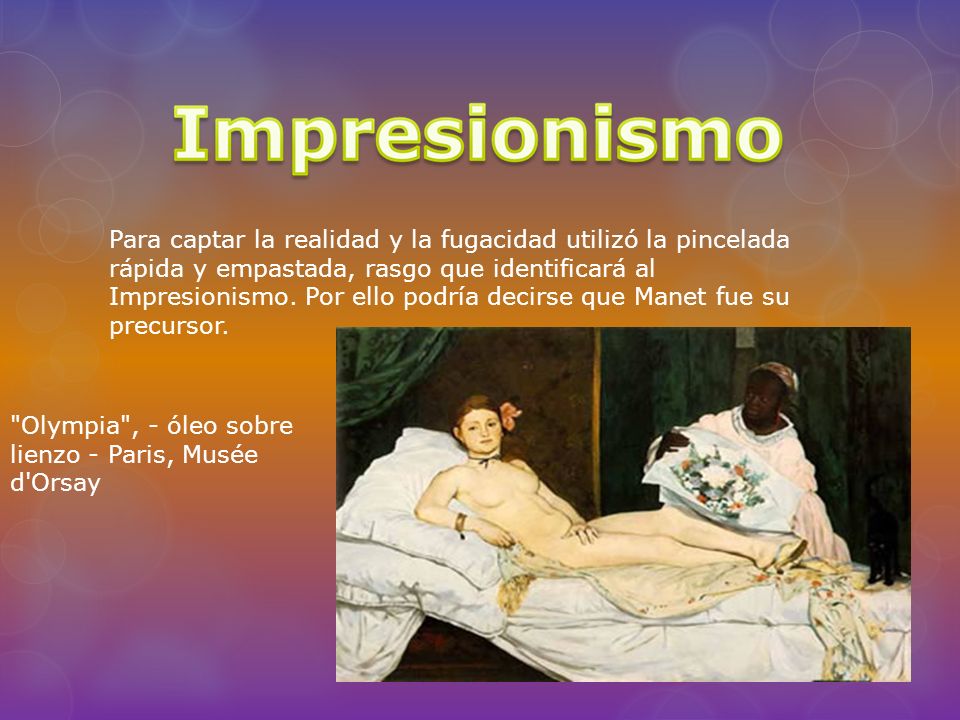 Impresionismo

Para captar la realidad y la fugacidad utilizó la pincelada rápida y empastada, rasgo que identificará al Impresionismo. Por ello podría decirse que Manet fue su precursor.

"Olympia", - óleo sobre lienzo - Paris, Musée d'Orsay